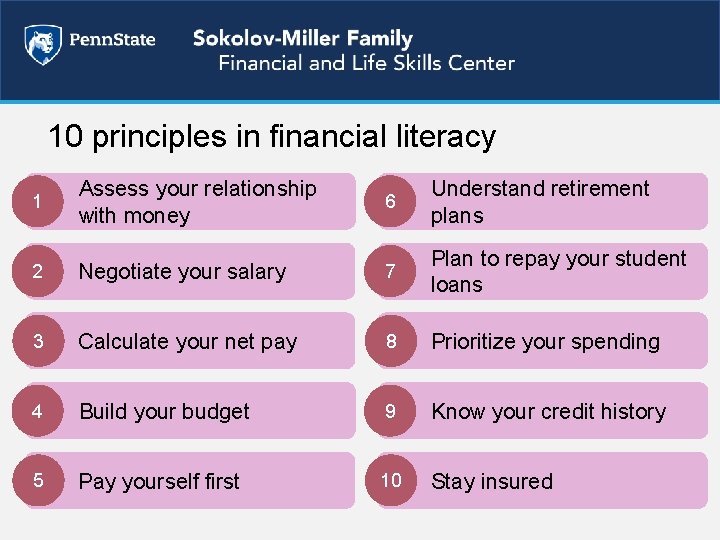 PennState

Sokolov-Miller Family
Financial and Life Skills Center

10 principles in financial literacy

1 Assess your relationship with money

2 Negotiate your salary

3 Calculate your net pay

4 Build your budget

5 Pay yourself first

6 Understand retirement plans

7 Plan to repay your student loans

8 Prioritize your spending

9 Know your credit history

10 Stay insured